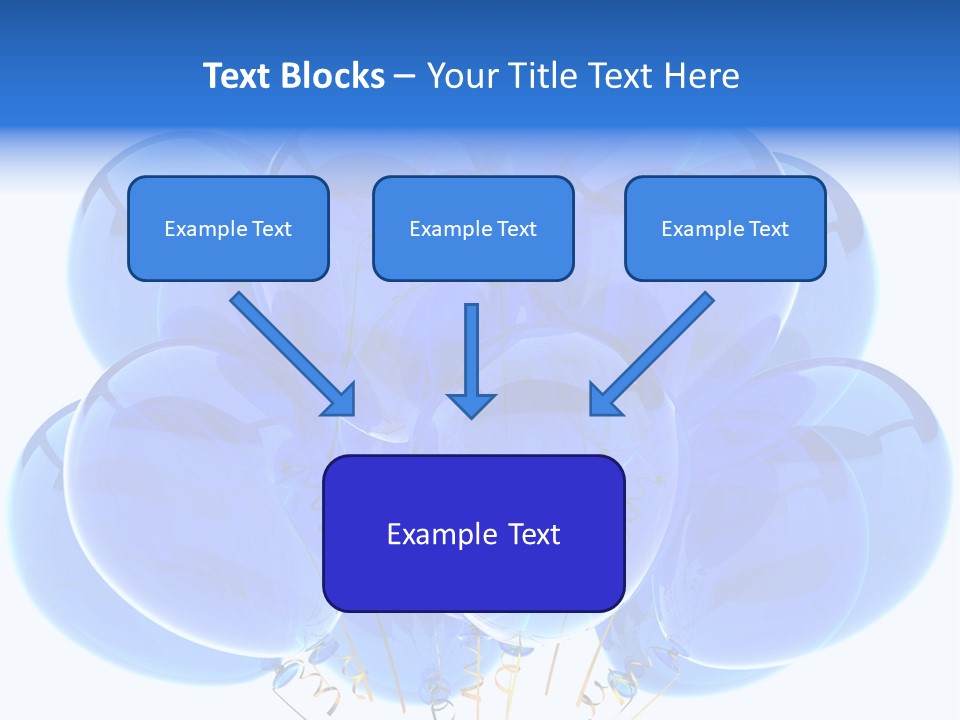 Text Blocks – Your Title Text Here

Example Text

Example Text

Example Text

Example Text